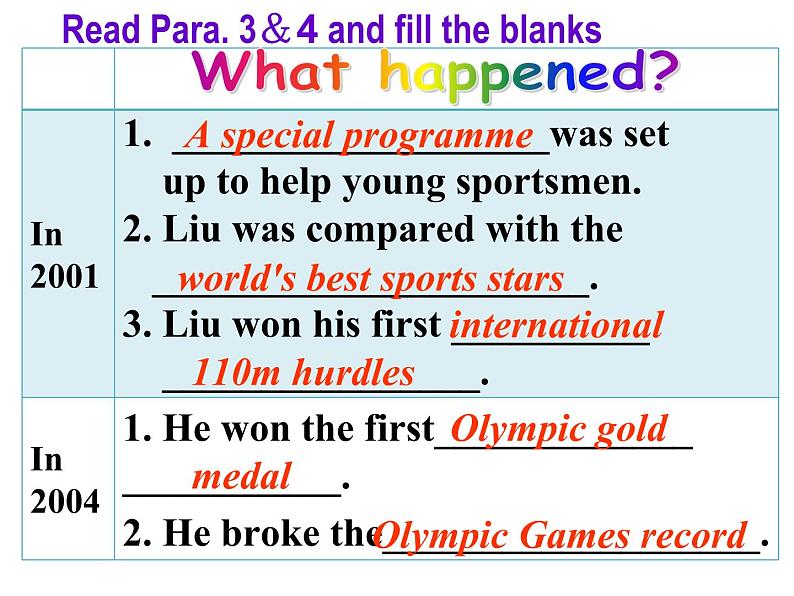 Read Para. 3＆4 and fill the blanks

| | What happened? |
|---|---|
| In 2001 | 1. A special programme was set up to help young sportsmen. 2. Liu was compared with the world's best sports stars. 3. Liu won his first international 110m hurdles. |
| In 2004 | 1. He won the first Olympic gold medal. 2. He broke the Olympic Games record. |